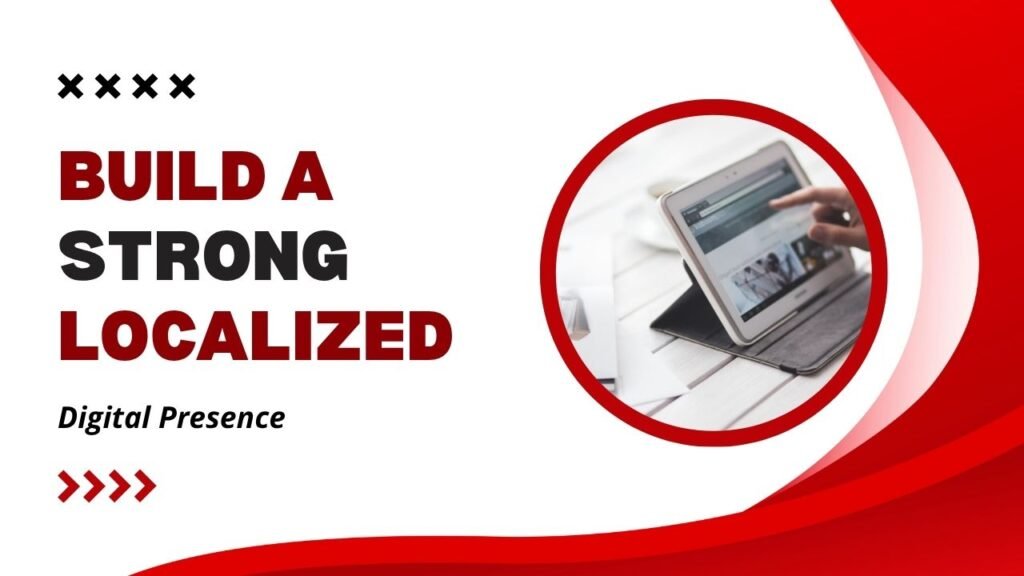 BUILD A STRONG LOCALIZED

Digital Presence